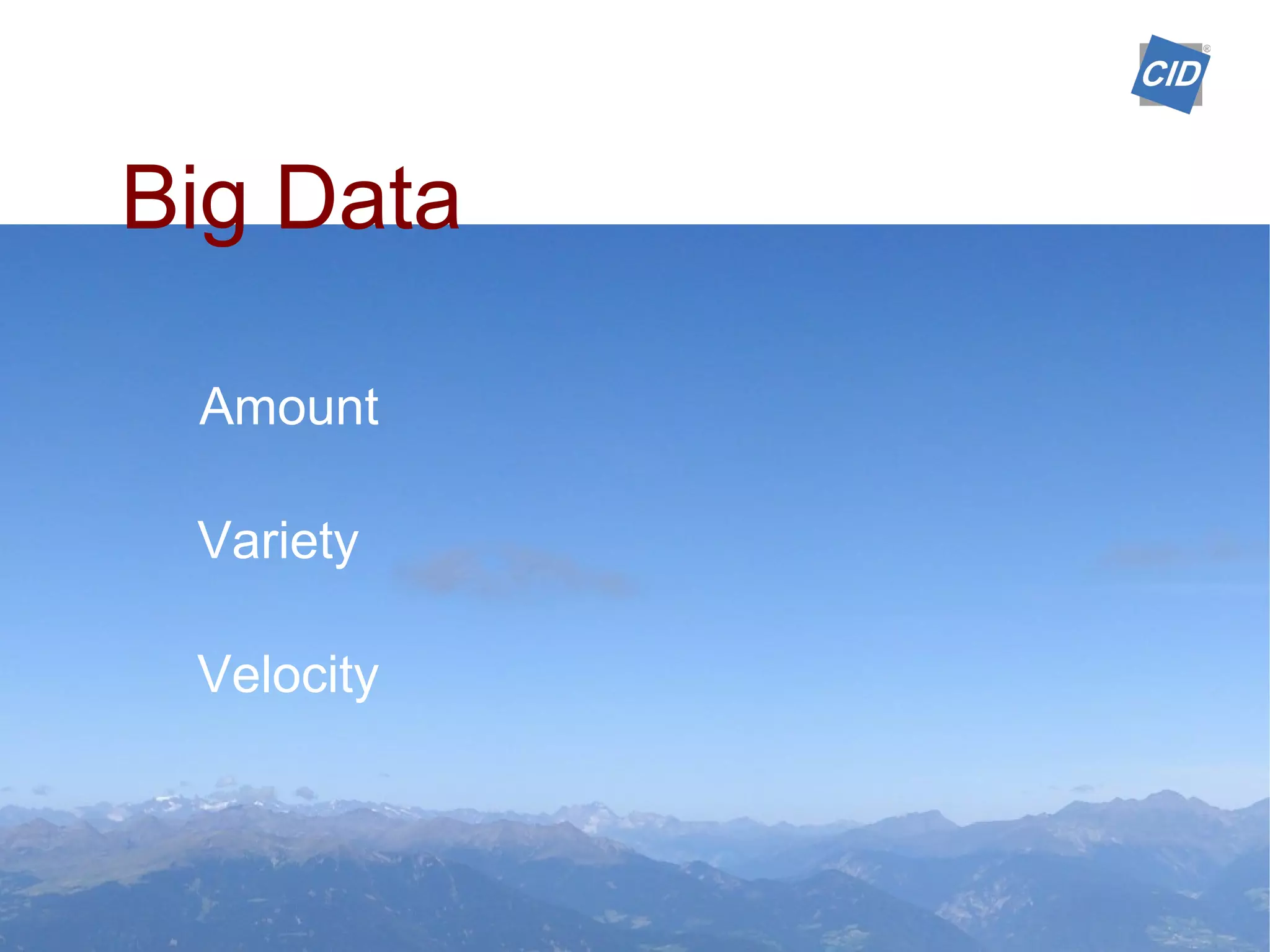 CID®

Big Data

Amount

Variety

Velocity